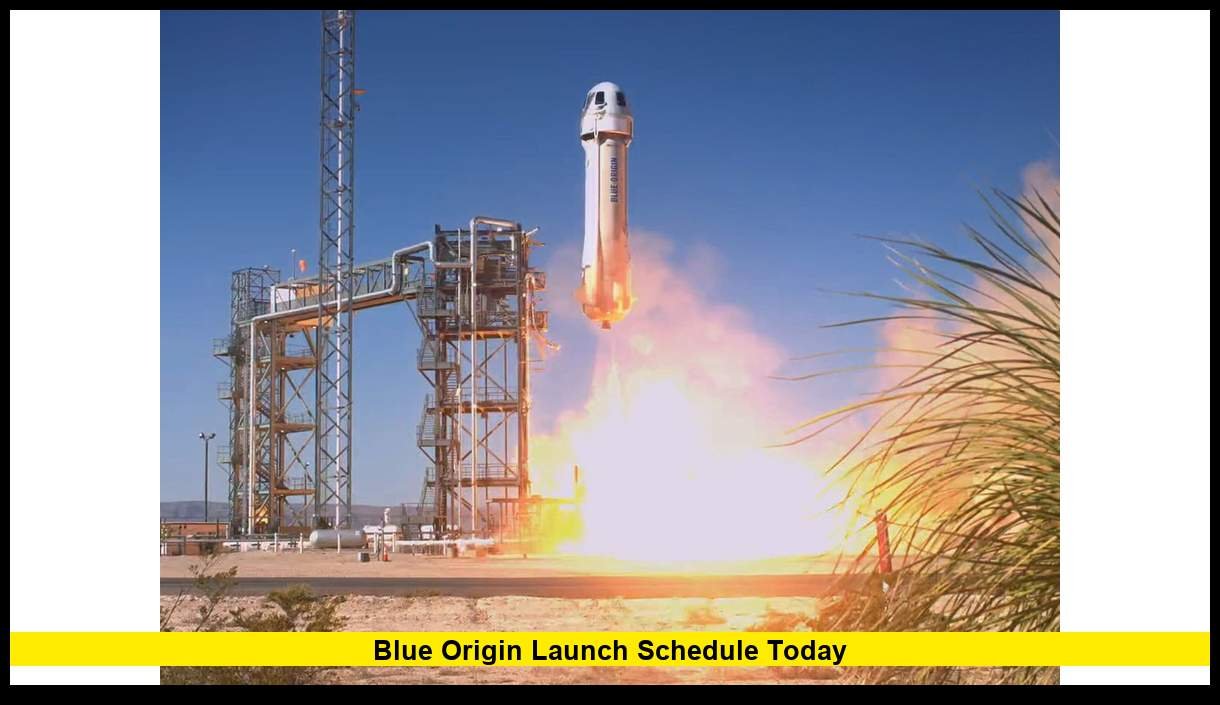 BLUE ORIGIN

Blue Origin Launch Schedule Today